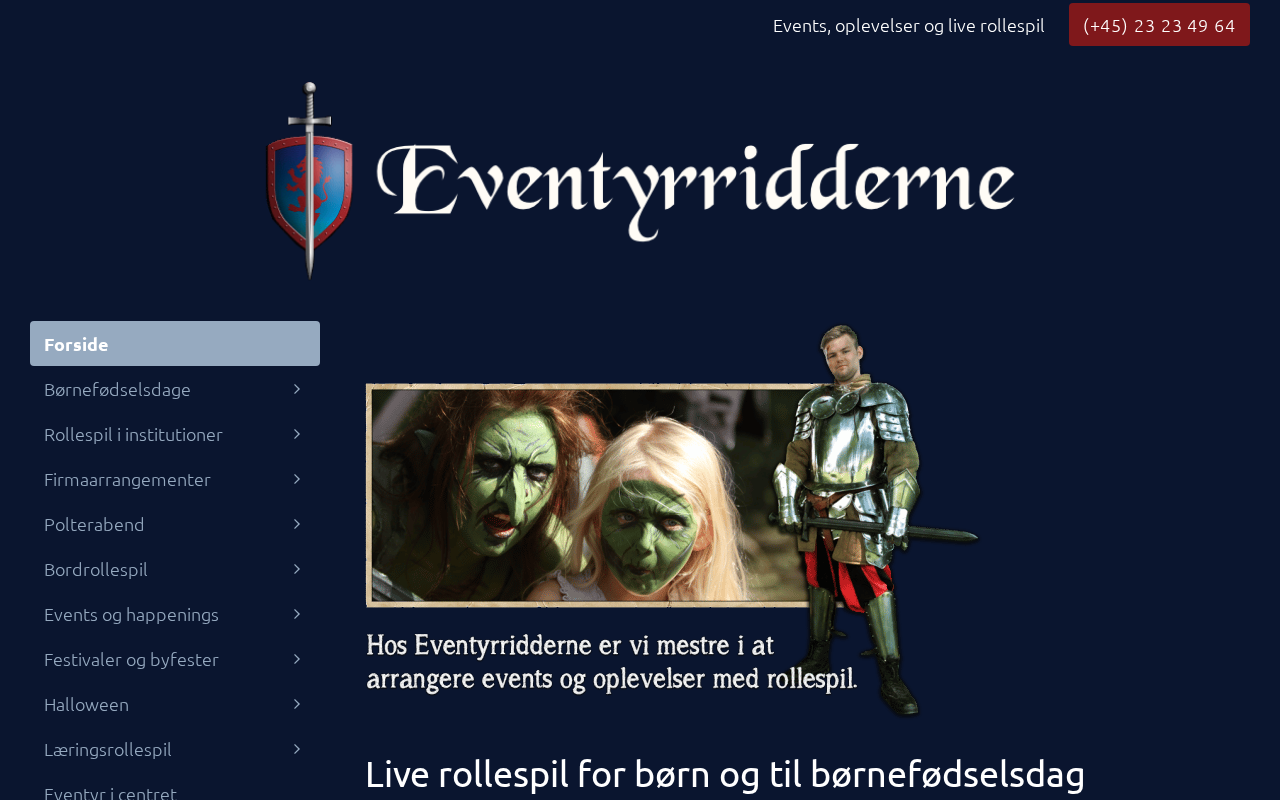 Events, oplevelser og live rollespil (+45) 23 23 49 64

Eventyrridderne

Forside
Børnefødselsdage
Rollespil i institutioner
Firmaarrangementer
Polterabend
Bordrollespil
Events og happenings
Festivaler og byfester
Halloween
Læringsrollespil
Eventyr i centret

Hos Eventyrridderne er vi mestre i at arrangere events og oplevelser med rollespil.

Live rollespil for børn og til børnefødselsdag